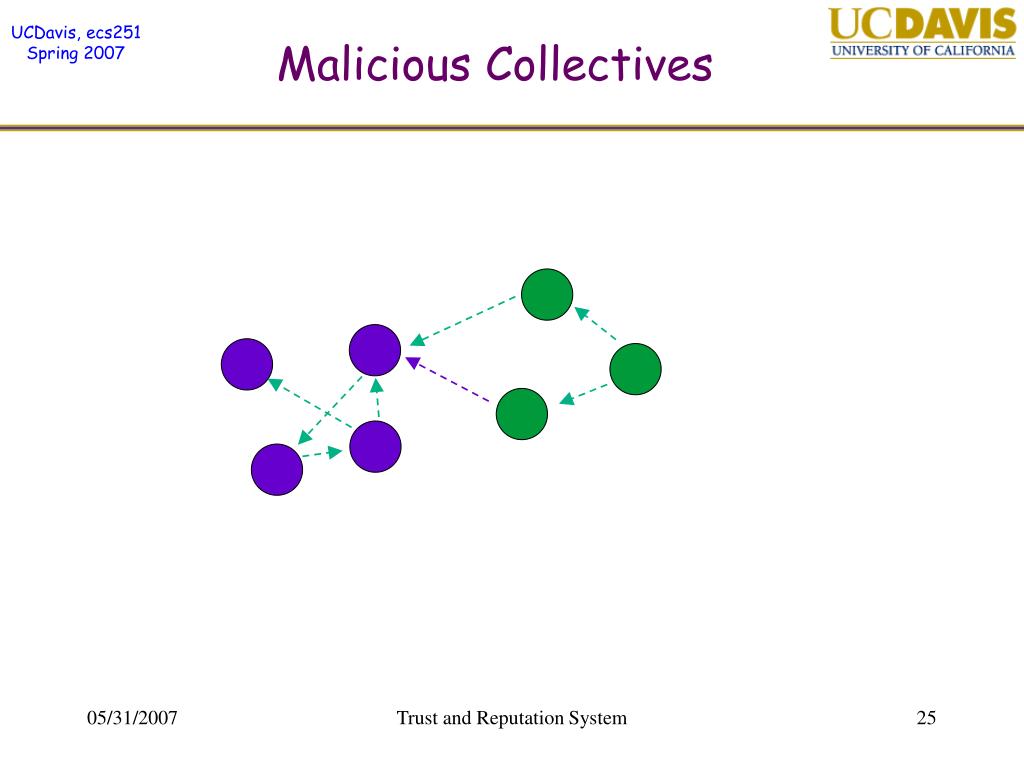 UCDavis, ecs251
Spring 2007

Malicious Collectives

UCDAVIS
UNIVERSITY OF CALIFORNIA

05/31/2007

Trust and Reputation System

25